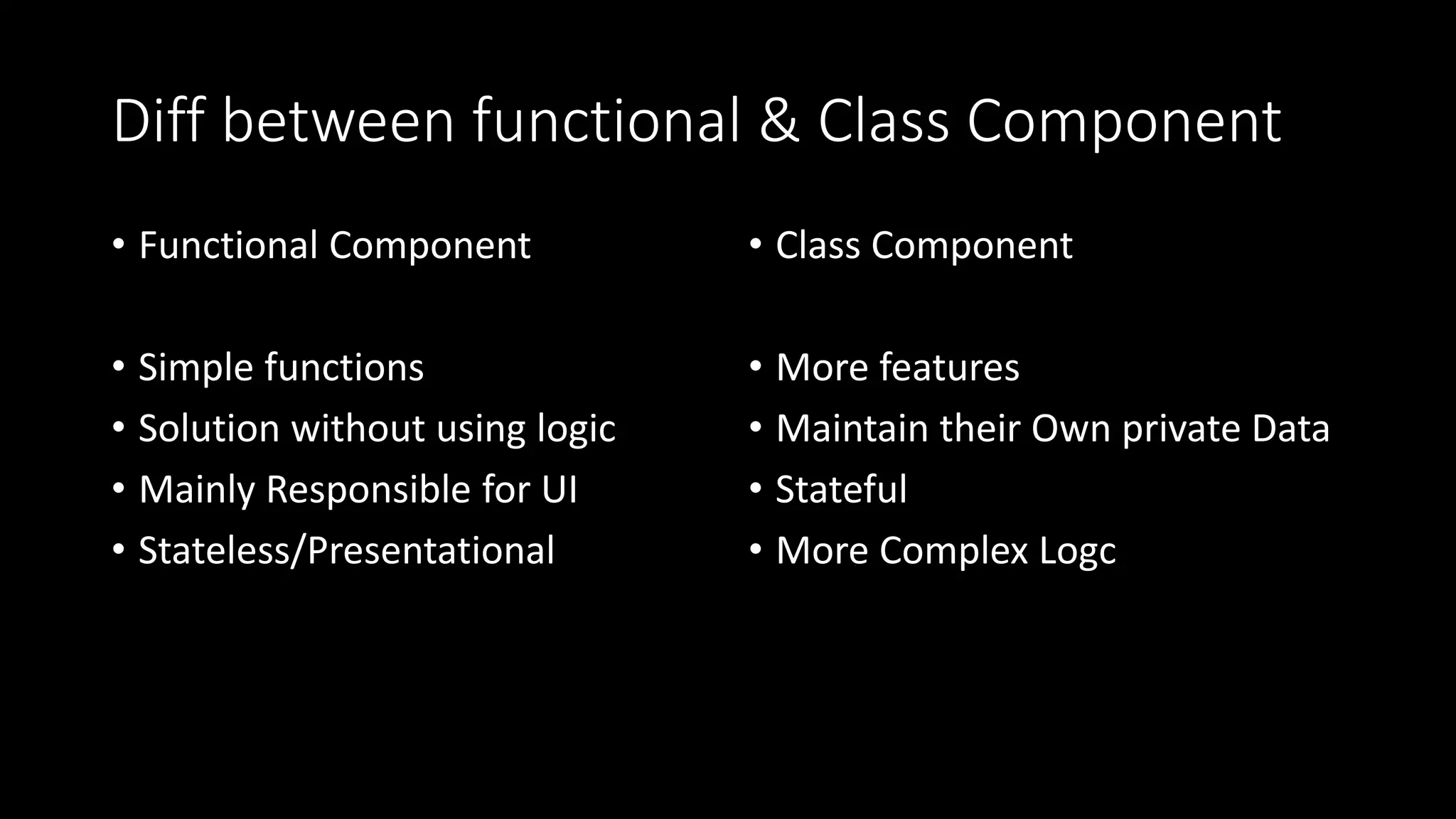 Diff between functional & Class Component

• Functional Component

• Simple functions
• Solution without using logic
• Mainly Responsible for UI
• Stateless/Presentational

• Class Component

• More features
• Maintain their Own private Data
• Stateful
• More Complex Logc